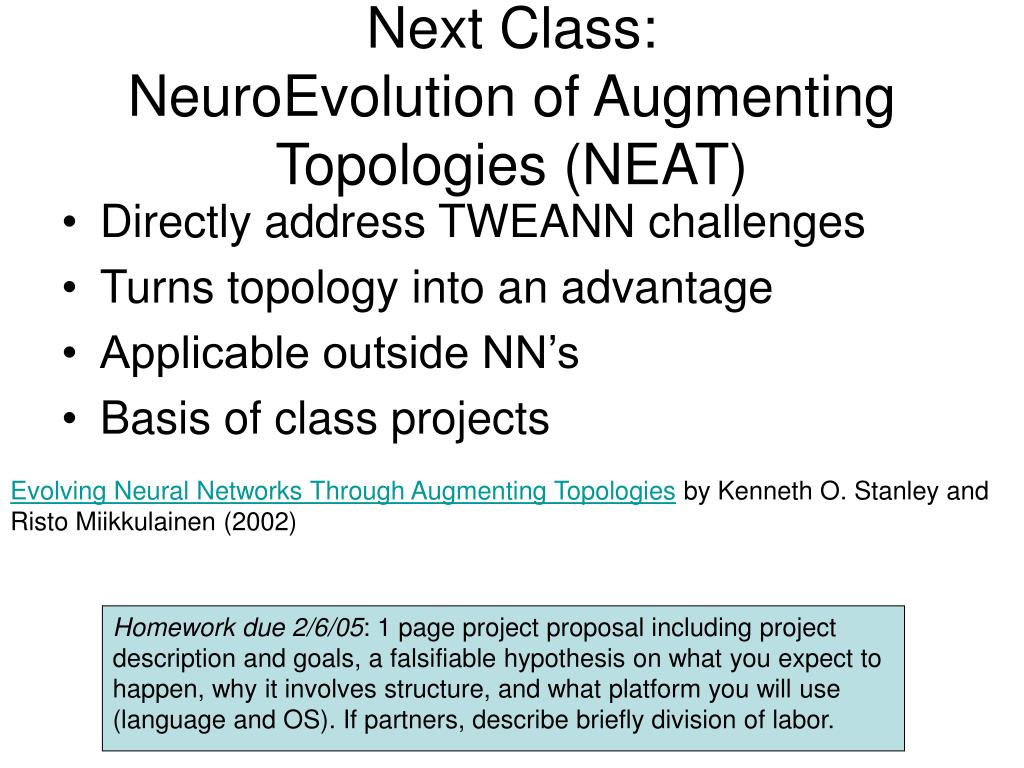 Next Class:
NeuroEvolution of Augmenting Topologies (NEAT)

• Directly address TWEANN challenges
• Turns topology into an advantage
• Applicable outside NN's
• Basis of class projects

Evolving Neural Networks Through Augmenting Topologies by Kenneth O. Stanley and Risto Miikkulainen (2002)

Homework due 2/6/05: 1 page project proposal including project description and goals, a falsifiable hypothesis on what you expect to happen, why it involves structure, and what platform you will use (language and OS). If partners, describe briefly division of labor.